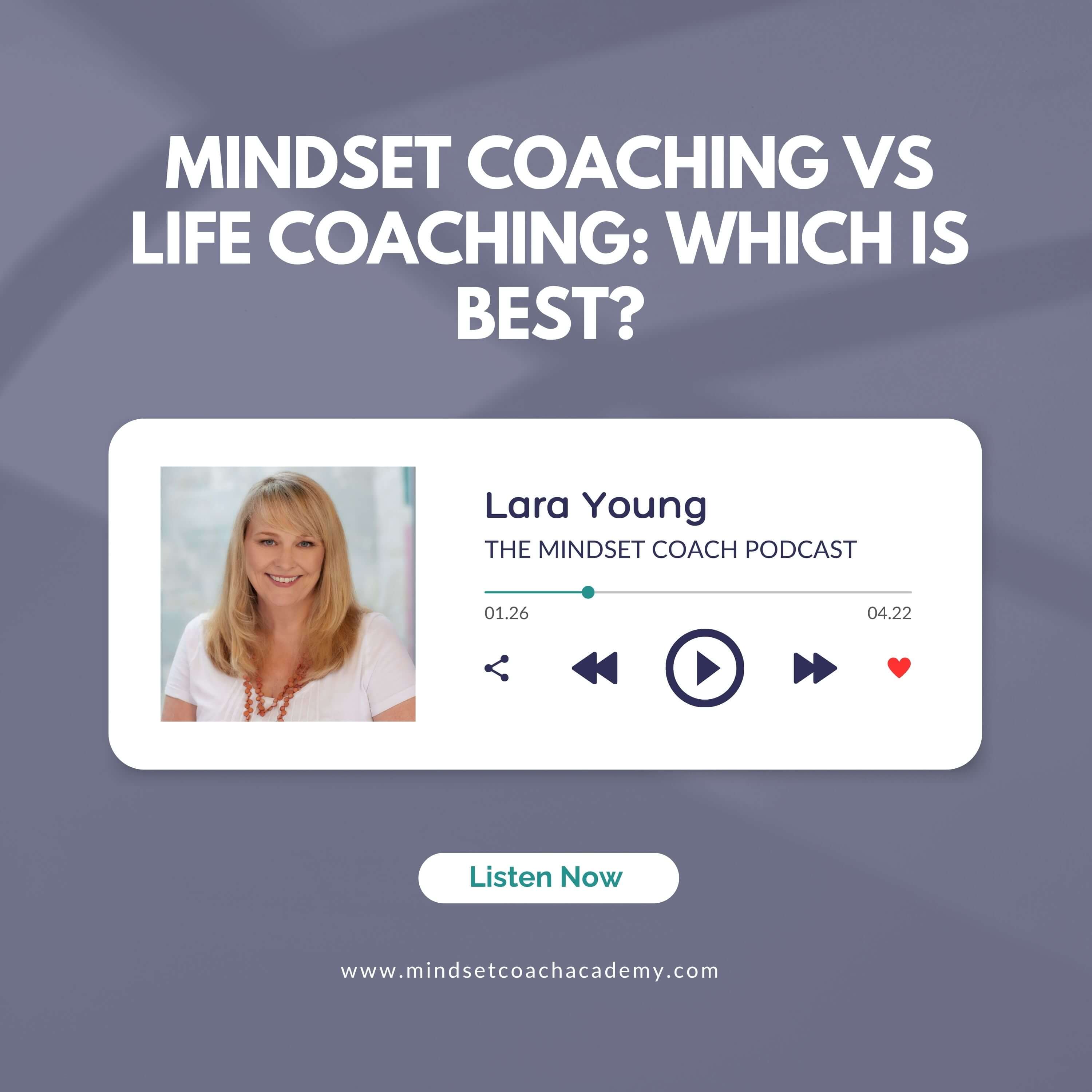 MINDSET COACHING VS LIFE COACHING: WHICH IS BEST?

Lara Young

THE MINDSET COACH PODCAST

01.26

04.22

Listen Now

www.mindsetcoachacademy.com